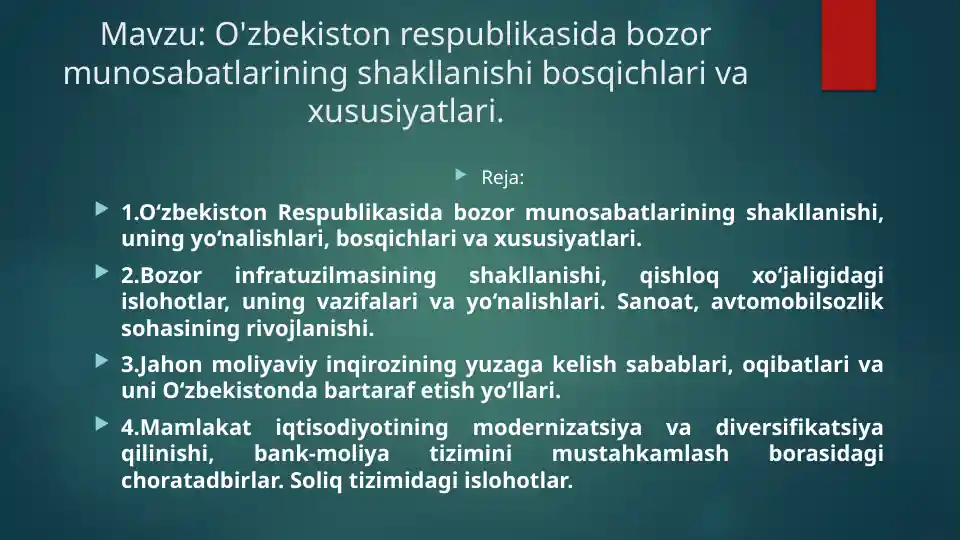 Mavzu: O'zbekiston respublikasida bozor munosabatlarining shakllanishi bosqichlari va xususiyatlari.

Reja:

1.O‘zbekiston Respublikasida bozor munosabatlarining shakllanishi, uning yo‘nalishlari, bosqichlari va xususiyatlari.

2.Bozor infratuzilmasining shakllanishi, qishloq xo‘jaligidagi islohotlar, uning vazifalari va yo‘nalishlari. Sanoat, avtomobilsozlik sohasining rivojlanishi.

3.Jahon moliyaviy inqirozining yuzaga kelish sabablari, oqibatlari va uni O‘zbekistonda bartaraf etish yo‘llari.

4.Mamlakat iqtisodiyotining modernizatsiya va diversifikatsiya qilinishi, bank-moliya tizimini mustahkamlash borasidagi choratadbirlar. Soliq tizimidagi islohotlar.